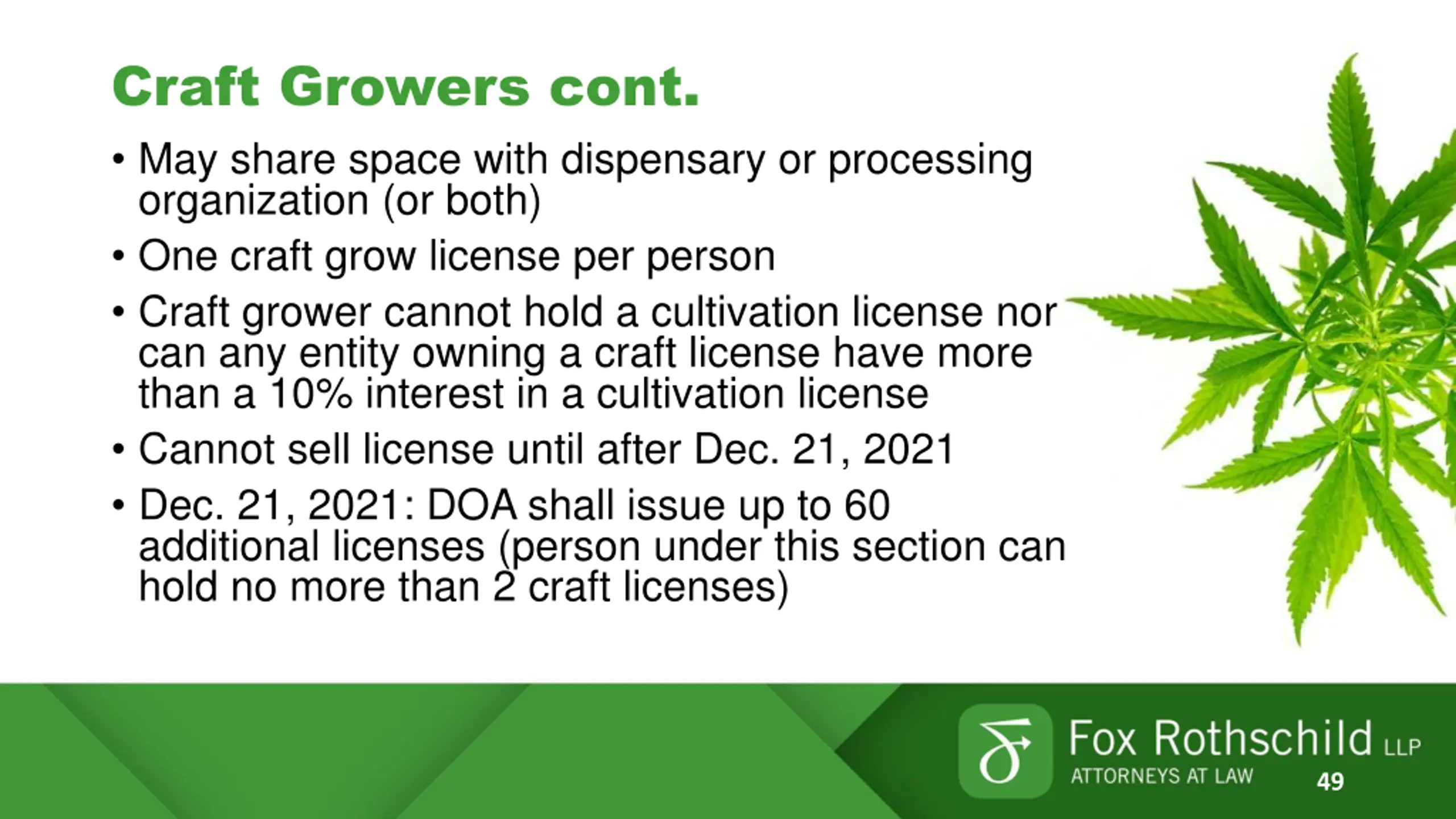 Craft Growers cont.

• May share space with dispensary or processing organization (or both)
• One craft grow license per person
• Craft grower cannot hold a cultivation license nor can any entity owning a craft license have more than a 10% interest in a cultivation license
• Cannot sell license until after Dec. 21, 2021
• Dec. 21, 2021: DOA shall issue up to 60 additional licenses (person under this section can hold no more than 2 craft licenses)

Fox Rothschild LLP
ATTORNEYS AT LAW
49